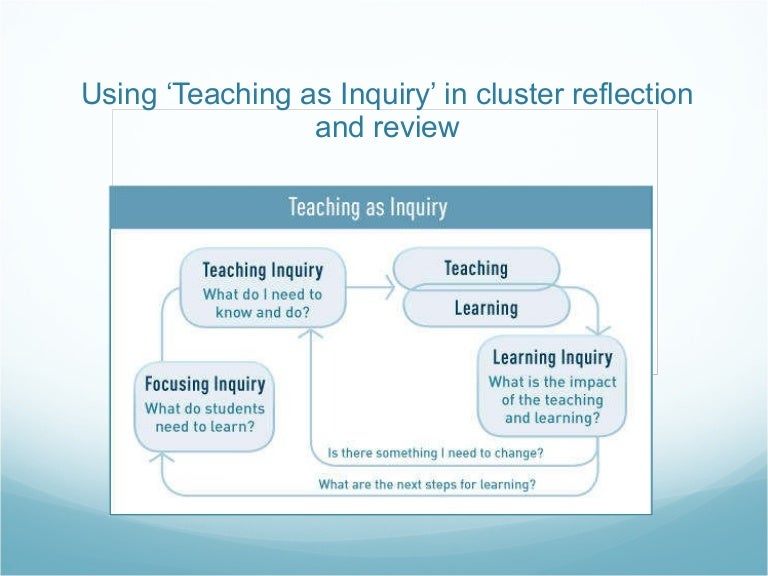 Using ‘Teaching as Inquiry’ in cluster reflection and review

Teaching as Inquiry

Teaching Inquiry
What do I need to know and do?

Teaching

Learning

Learning Inquiry
What is the impact of the teaching and learning?

Focusing Inquiry
What do students need to learn?

Is there something I need to change?

What are the next steps for learning?